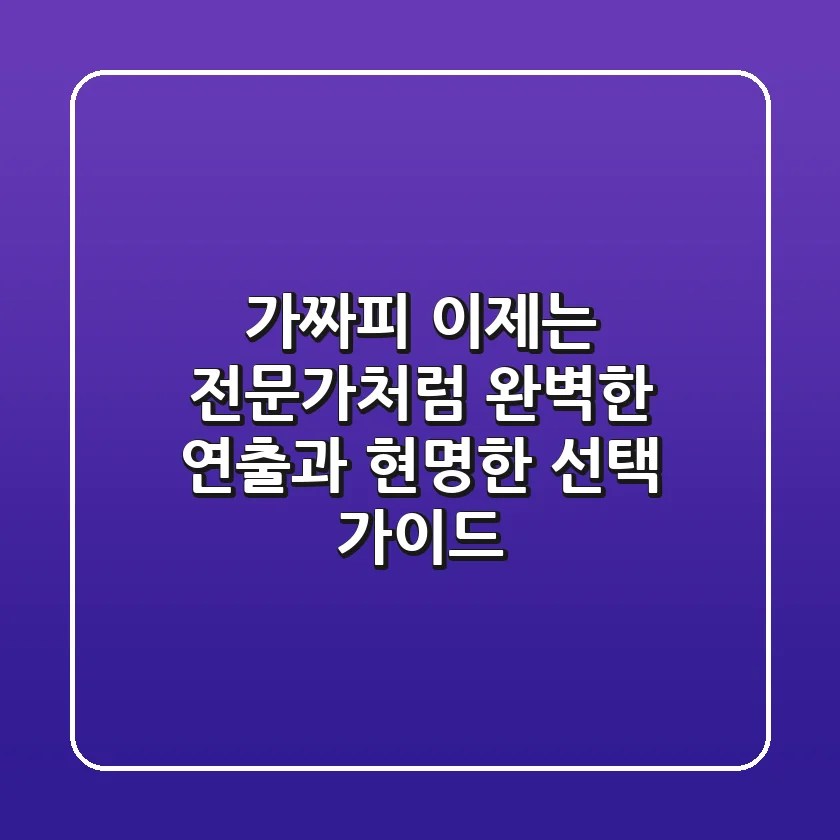 가짜피 이제는 전문가처럼 완벽한 연출과 현명한 선택 가이드